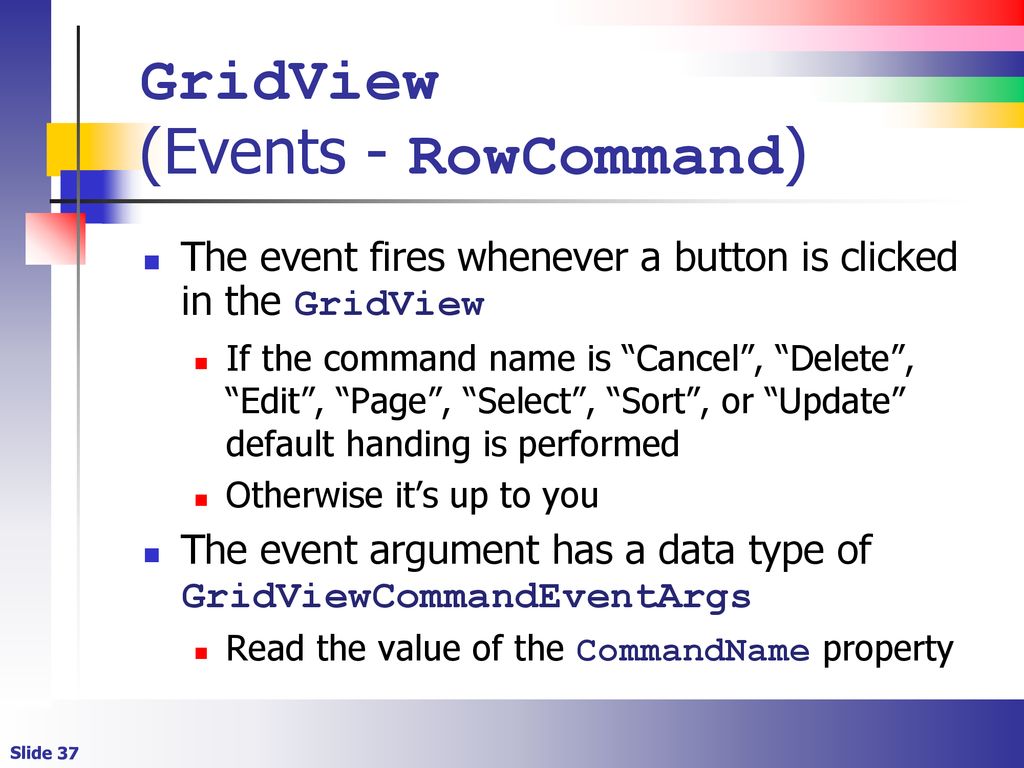 GridView (Events - RowCommand)

The event fires whenever a button is clicked in the GridView

If the command name is “Cancel”, “Delete”, “Edit”, “Page”, “Select”, “Sort”, or “Update” default handing is performed

Otherwise it’s up to you

The event argument has a data type of GridViewCommandEventArgs

Read the value of the CommandName property

Slide 37